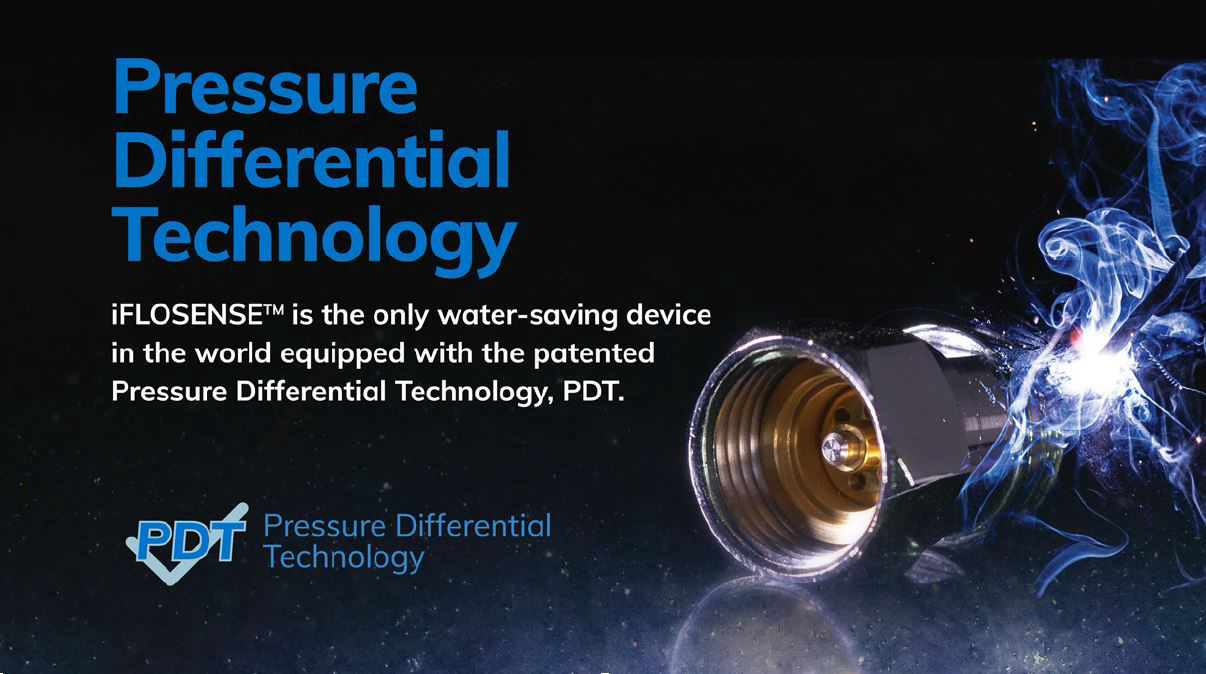 Pressure Differential Technology

iFLOSENSE™ is the only water-saving device in the world equipped with the patented Pressure Differential Technology, PDT.

PDT Pressure Differential Technology